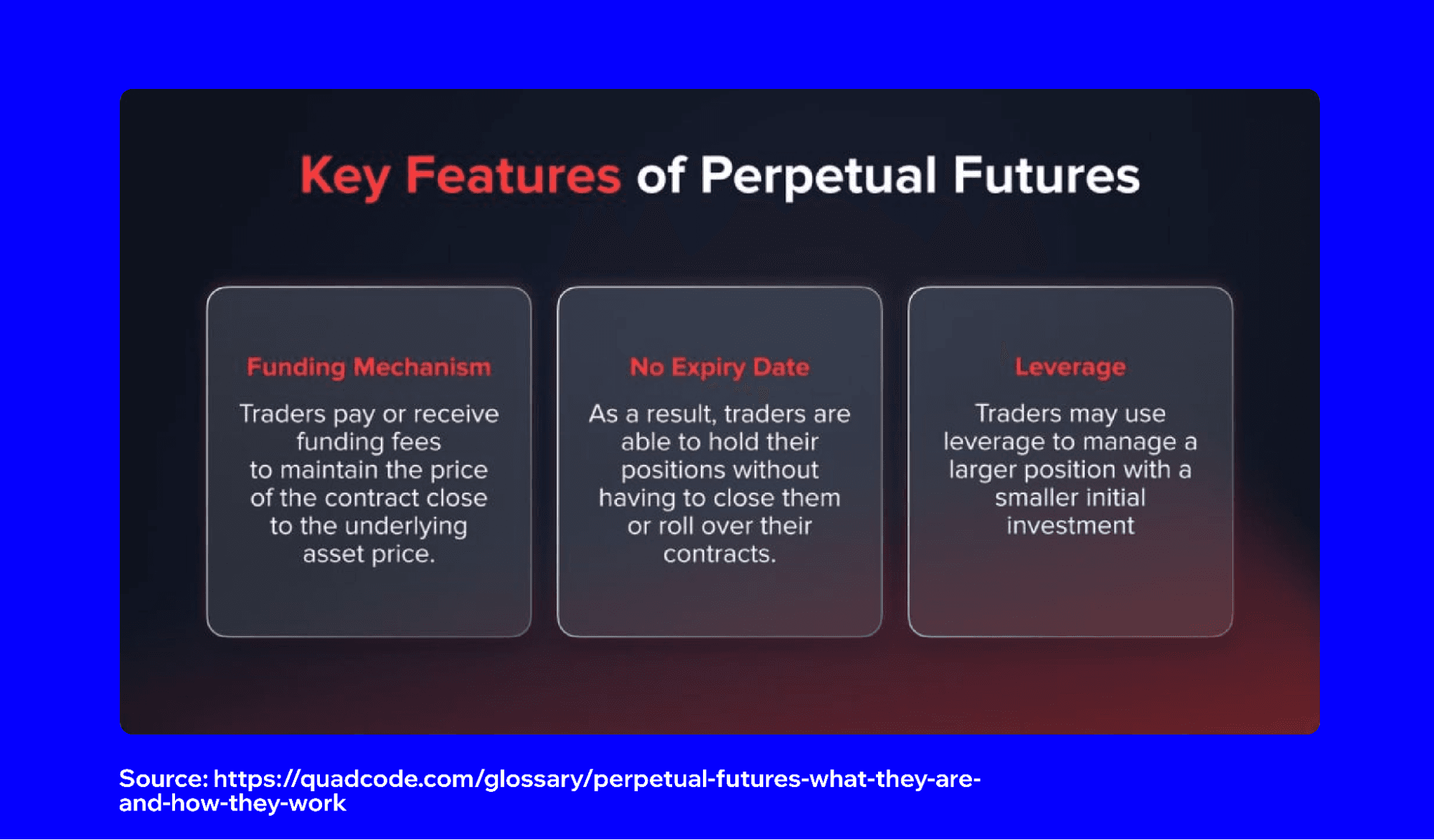 Key Features of Perpetual Futures

Funding Mechanism

Traders pay or receive funding fees to maintain the price of the contract close to the underlying asset price.

No Expiry Date

As a result, traders are able to hold their positions without having to close them or roll over their contracts.

Leverage

Traders may use leverage to manage a larger position with a smaller initial investment

Source: https://quadcode.com/glossary/perpetual-futures-what-they-are-and-how-they-work